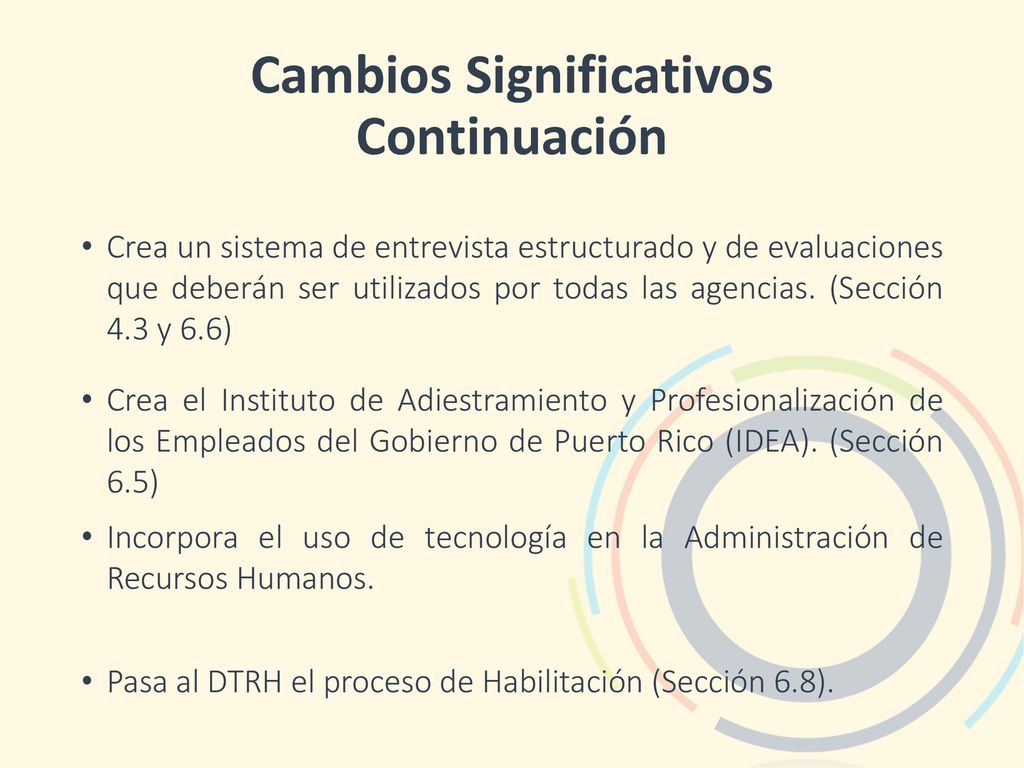 Cambios Significativos
Continuación

• Crea un sistema de entrevista estructurado y de evaluaciones que deberán ser utilizados por todas las agencias. (Sección 4.3 y 6.6)

• Crea el Instituto de Adiestramiento y Profesionalización de los Empleados del Gobierno de Puerto Rico (IDEA). (Sección 6.5)

• Incorpora el uso de tecnología en la Administración de Recursos Humanos.

• Pasa al DTRH el proceso de Habilitación (Sección 6.8).